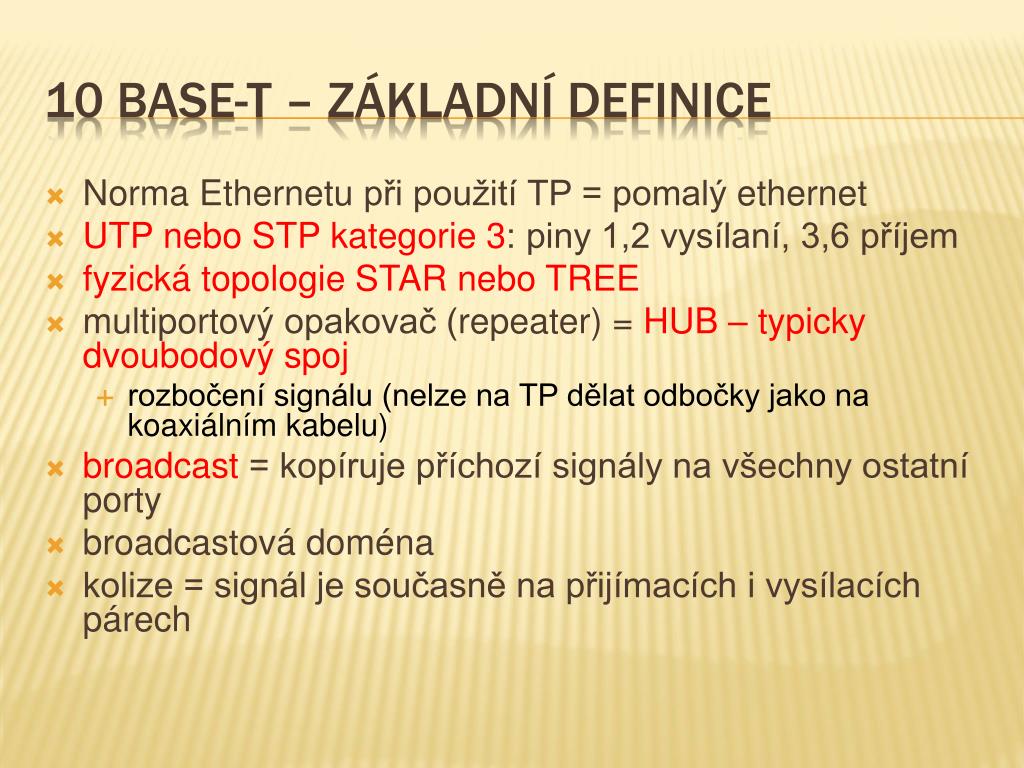 10 BASE-T – ZÁKLADNÍ DEFINICE

Norma Ethernetu při použití TP = pomalý ethernet

UTP nebo STP kategorie 3: piny 1,2 vysílaní, 3,6 příjem

fyzická topologie STAR nebo TREE

multiportový opakovač (repeater) = HUB – typicky dvoubodový spoj

rozbočení signálu (nelze na TP dělat odbočky jako na koaxiálním kabelu)

broadcast = kopíruje příchozí signály na všechny ostatní porty

broadcastová doména

kolize = signál je současně na přijímacích i vysílacích párech